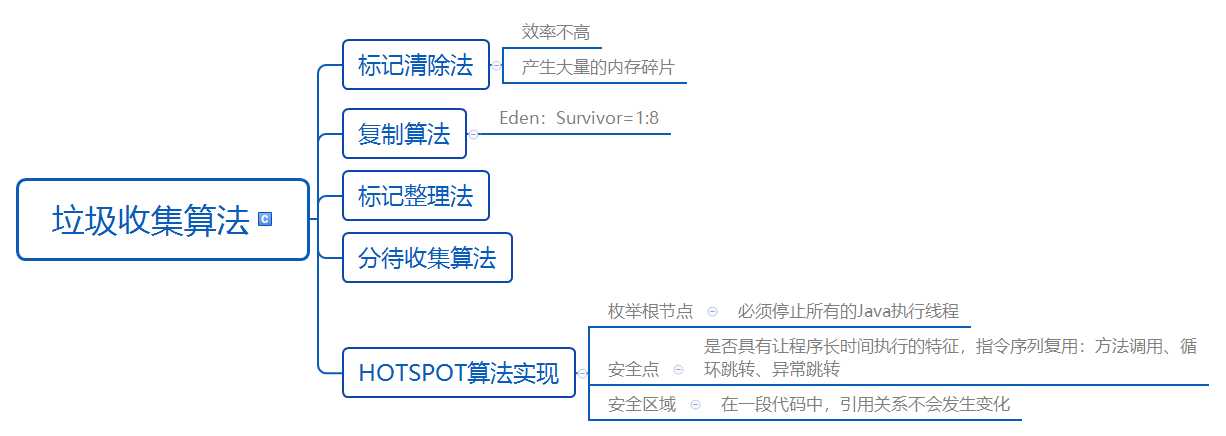 垃圾收集算法

标记清除法

效率不高

产生大量的内存碎片

复制算法

Eden：Survivor=1:8

标记整理法

分待收集算法

HOTSPOT算法实现

枚举根节点

必须停止所有的Java执行线程

安全点

是否具有让程序长时间执行的特征，指令序列复用：方法调用、循环跳转、异常跳转

安全区域

在一段代码中，引用关系不会发生变化